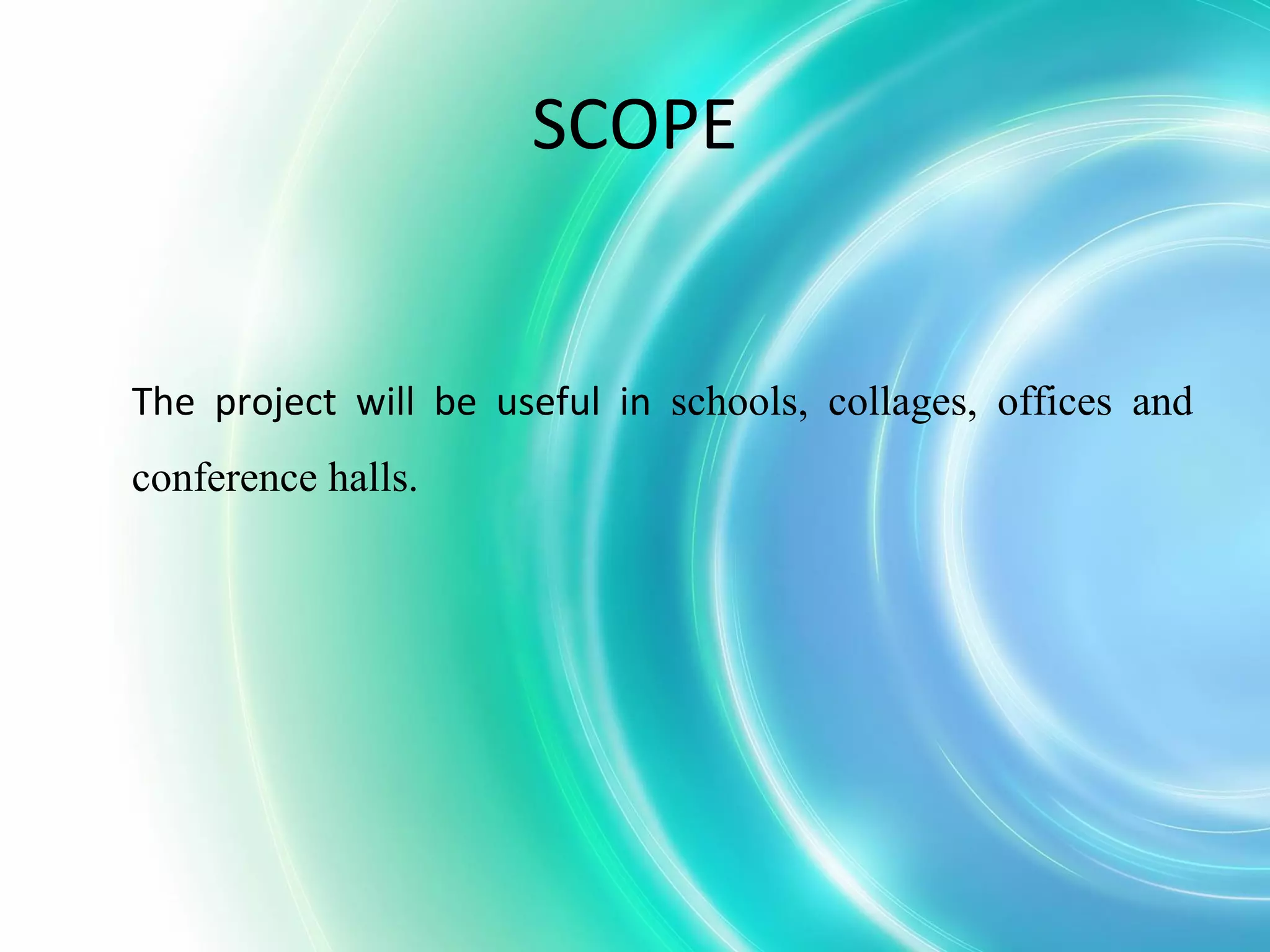 SCOPE

The project will be useful in schools, collages, offices and conference halls.